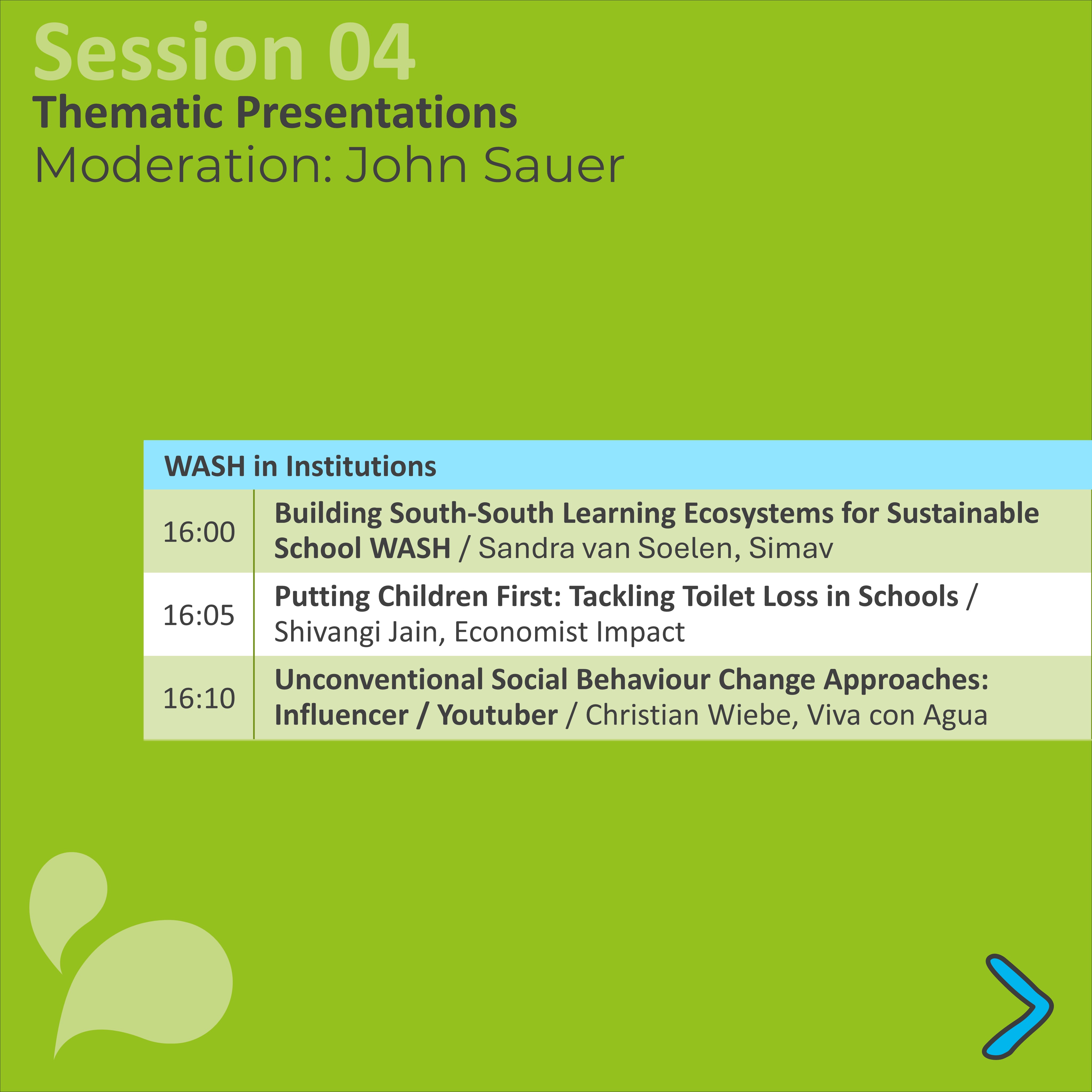 Session 04
Thematic Presentations
Moderation: John Sauer

| WASH in Institutions | |
|---|---|
| 16:00 | Building South-South Learning Ecosystems for Sustainable School WASH / Sandra van Soelen, Simav |
| 16:05 | Putting Children First: Tackling Toilet Loss in Schools / Shivangi Jain, Economist Impact |
| 16:10 | Unconventional Social Behaviour Change Approaches: Influencer / Youtuber / Christian Wiebe, Viva con Agua |